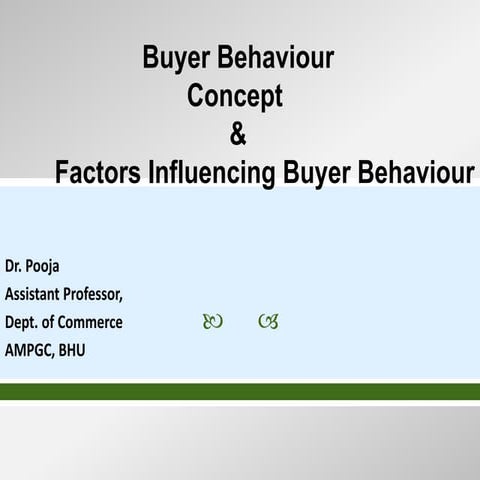 Buyer Behaviour
Concept
&
Factors Influencing Buyer Behaviour

Dr. Pooja
Assistant Professor,
Dept. of Commerce
AMPGC, BHU